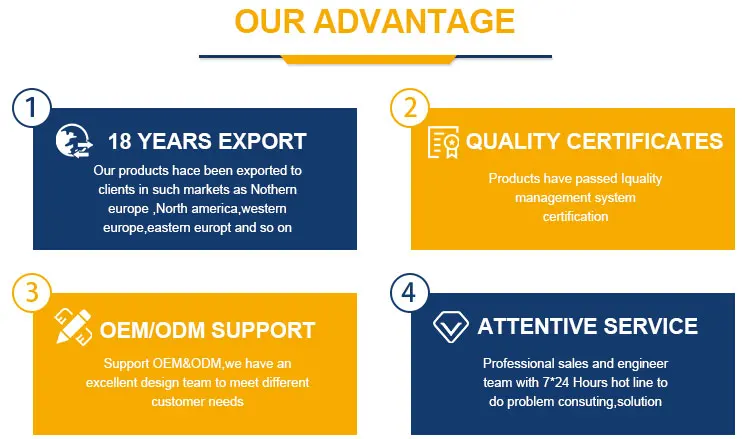 OUR ADVANTAGE

1
18 YEARS EXPORT
Our products hace been exported to clients in such markets as Nothern europe ,North america,western europe,eastern europt and so on

2
QUALITY CERTIFICATES
Products have passed Iquality management system certification

3
OEM/ODM SUPPORT
Support OEM&ODM,we have an excellent design team to meet different customer needs

4
ATTENTIVE SERVICE
Professional sales and engineer team with 7*24 Hours hot line to do problem consuting,solution